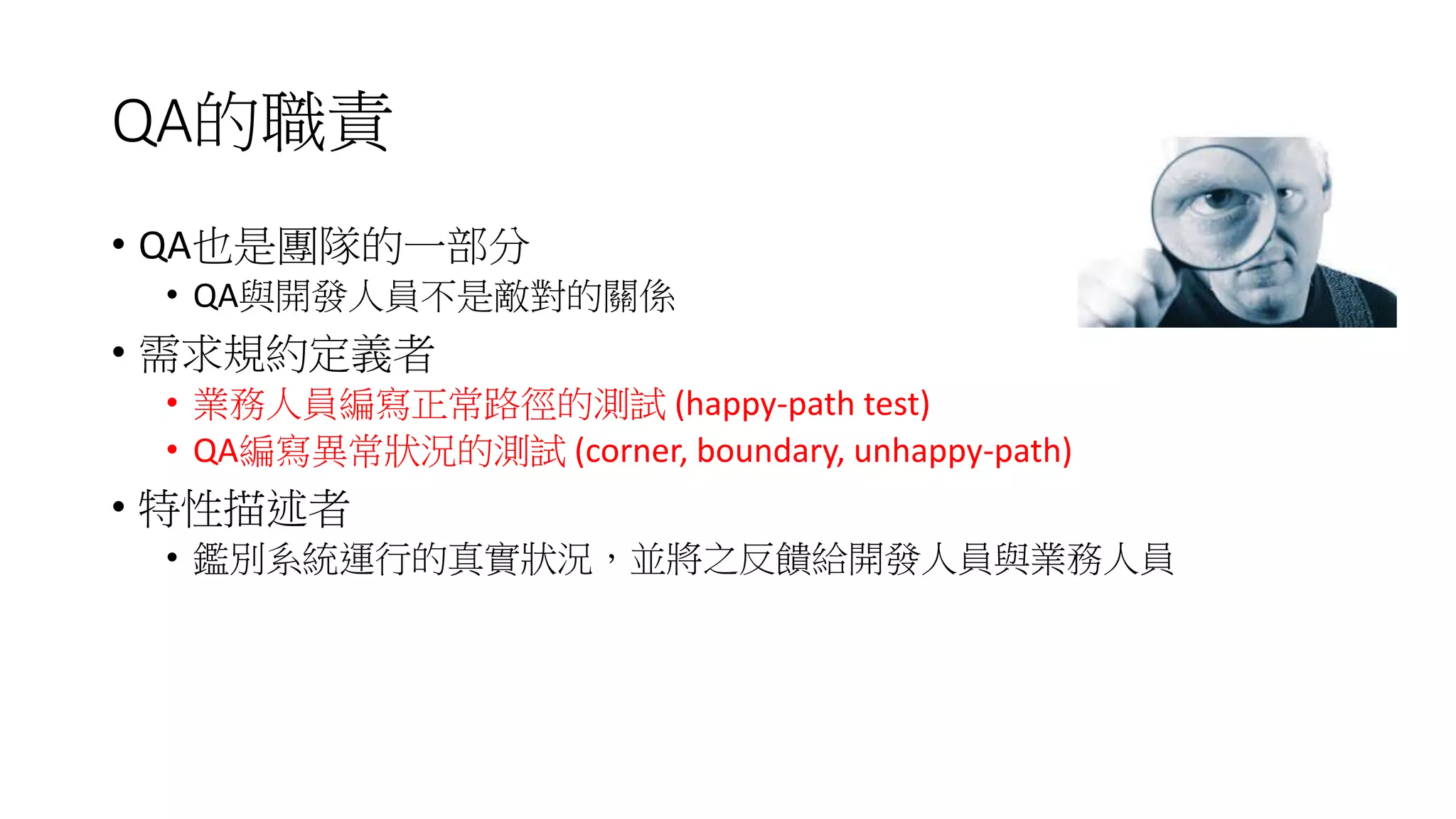 QA的職責

• QA也是團隊的一部分
  • QA與開發人員不是敵對的關係
• 需求規約定義者
  • 業務人員編寫正常路徑的測試 (happy-path test)
  • QA編寫異常狀況的測試 (corner, boundary, unhappy-path)
• 特性描述者
  • 鑑別系統運行的真實狀況，並將之反饋給開發人員與業務人員